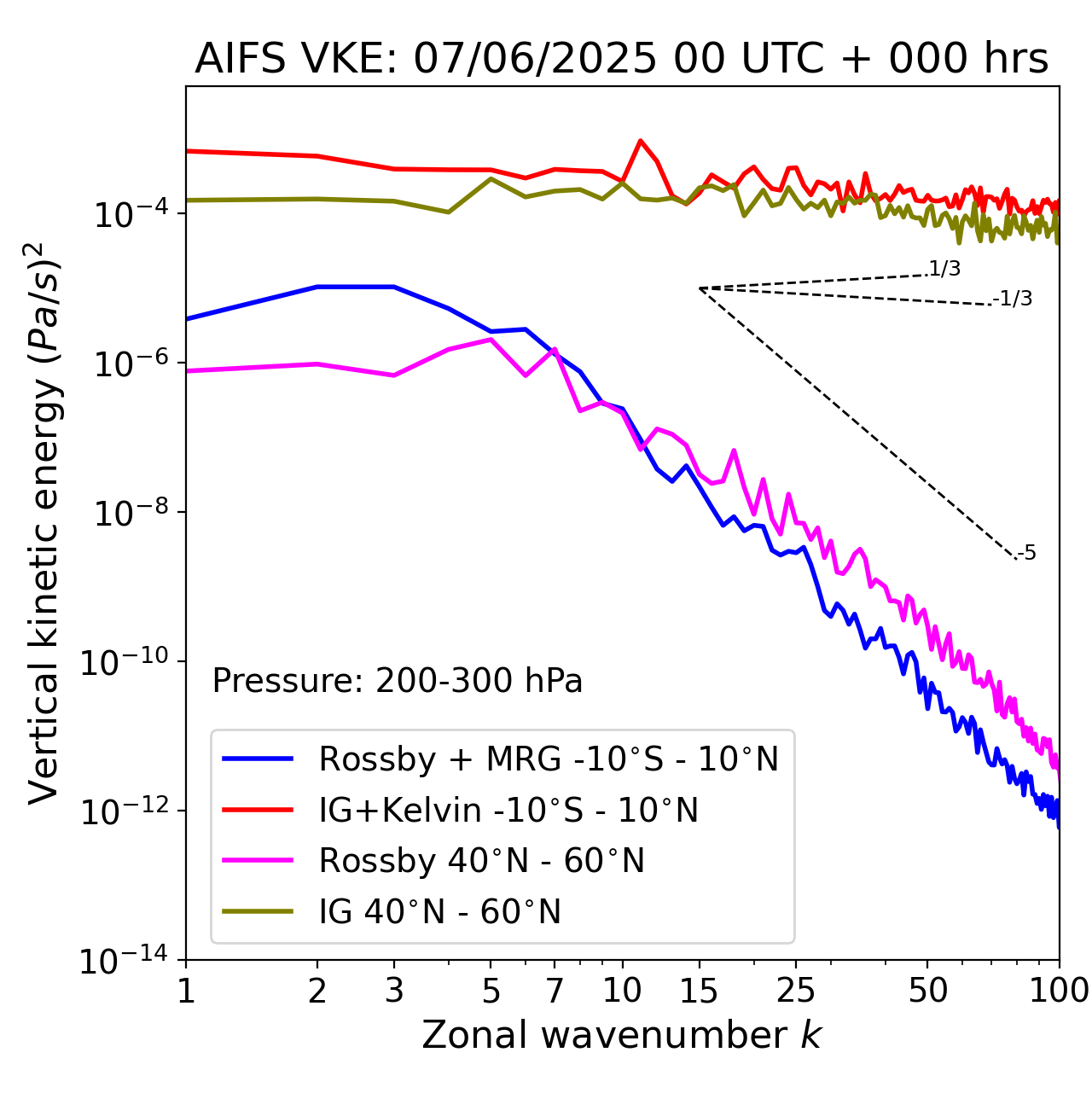 AIFS VKE: 07/06/2025 00 UTC + 000 hrs

Vertical kinetic energy $(Pa/s)^2$

$10^{-4}$
$10^{-6}$
$10^{-8}$
$10^{-10}$
$10^{-12}$
$10^{-14}$

1/3
-1/3
-5

Pressure: 200-300 hPa

Rossby + MRG -10°S - 10°N
IG+Kelvin -10°S - 10°N
Rossby 40°N - 60°N
IG 40°N - 60°N

1 2 3 5 7 10 15 25 50 100

Zonal wavenumber $k$